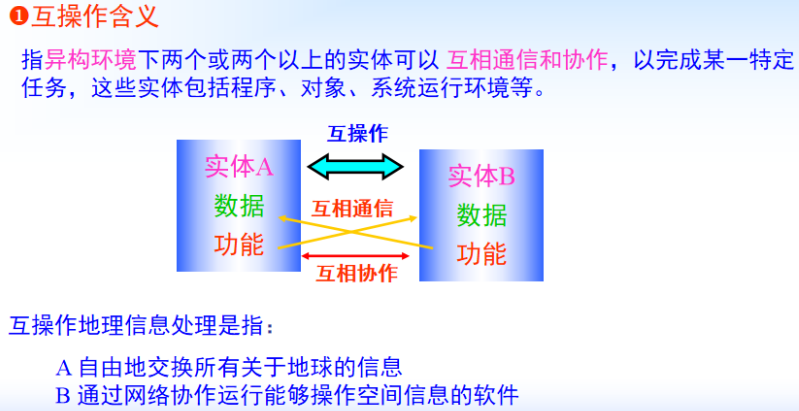 ❶互操作含义

指异构环境下两个或两个以上的实体可以 互相通信和协作，以完成某一特定任务，这些实体包括程序、对象、系统运行环境等。

互操作

实体A
数据
功能

互相通信

互相协作

实体B
数据
功能

互操作地理信息处理是指：

A 自由地交换所有关于地球的信息
B 通过网络协作运行能够操作空间信息的软件